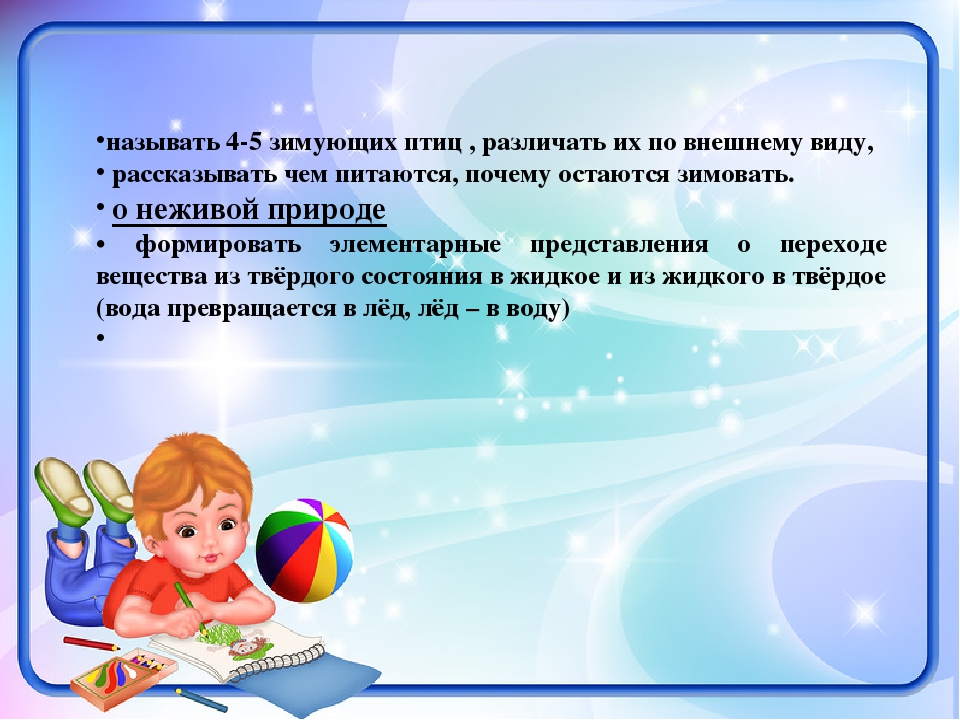 •называть 4-5 зимующих птиц , различать их по внешнему виду,
• рассказывать чем питаются, почему остаются зимовать.
• о неживой природе
• формировать элементарные представления о переходе вещества из твёрдого состояния в жидкое и из жидкого в твёрдое (вода превращается в лёд, лёд – в воду)
•